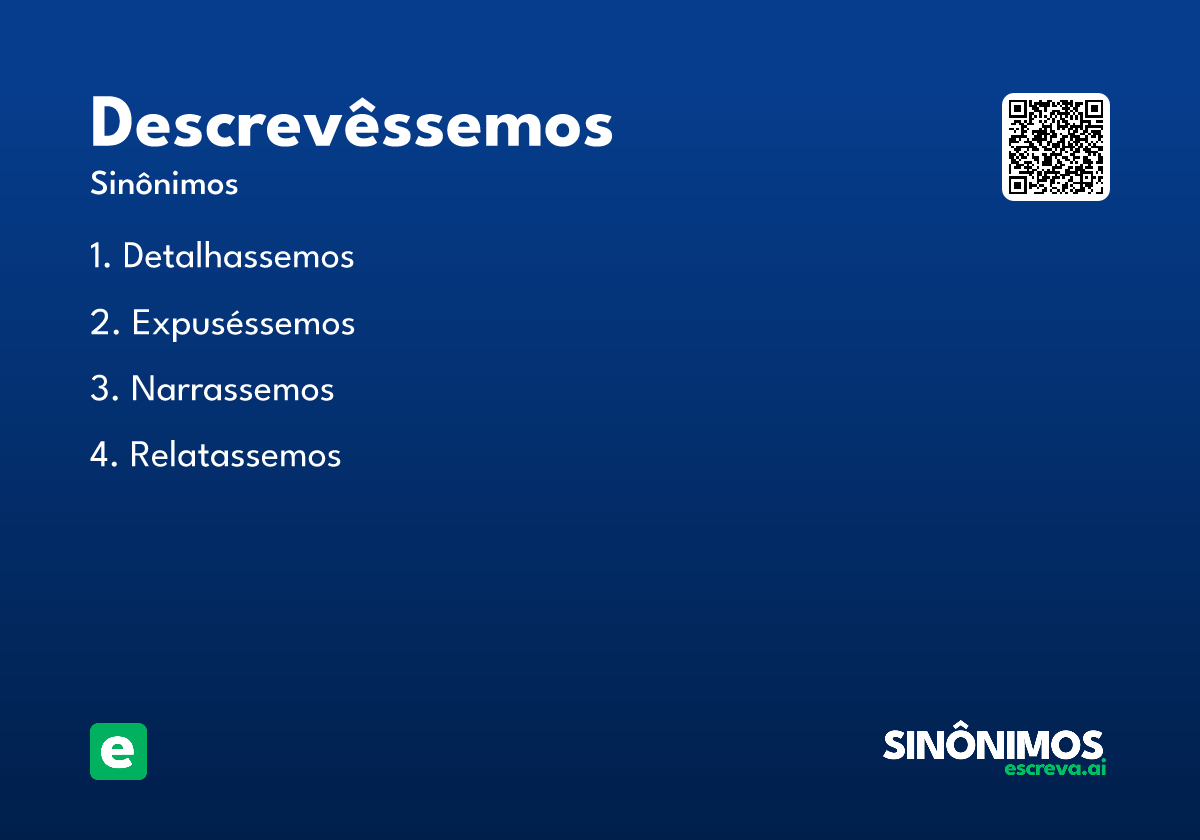 Descrevêssemos

Sinônimos

1. Detalhassemos

2. Expuséssemos

3. Narrassemos

4. Relatassemos

e

SINÔNIMOS
escreva.ai